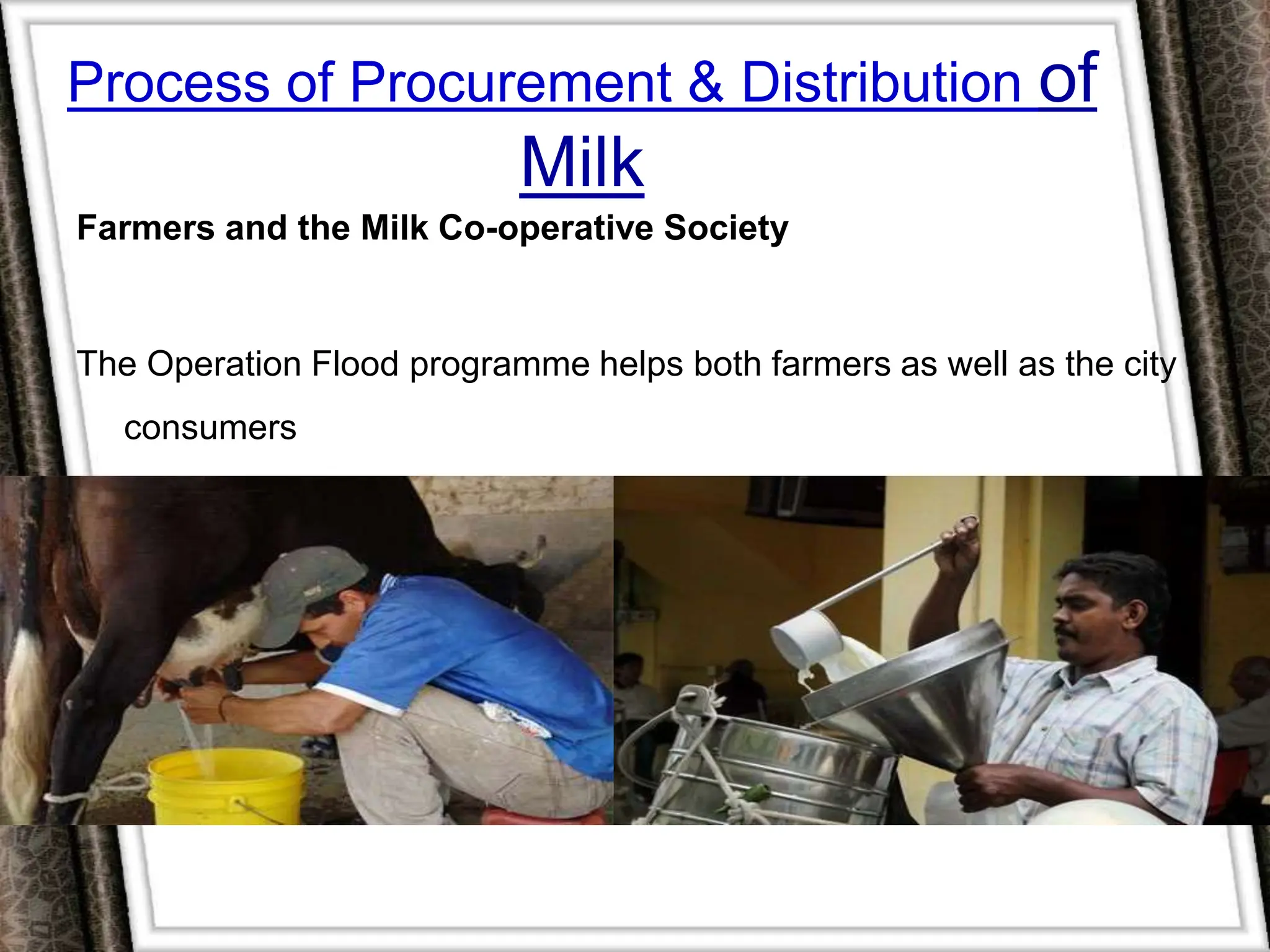 Process of Procurement & Distribution of Milk

Farmers and the Milk Co-operative Society

The Operation Flood programme helps both farmers as well as the city consumers